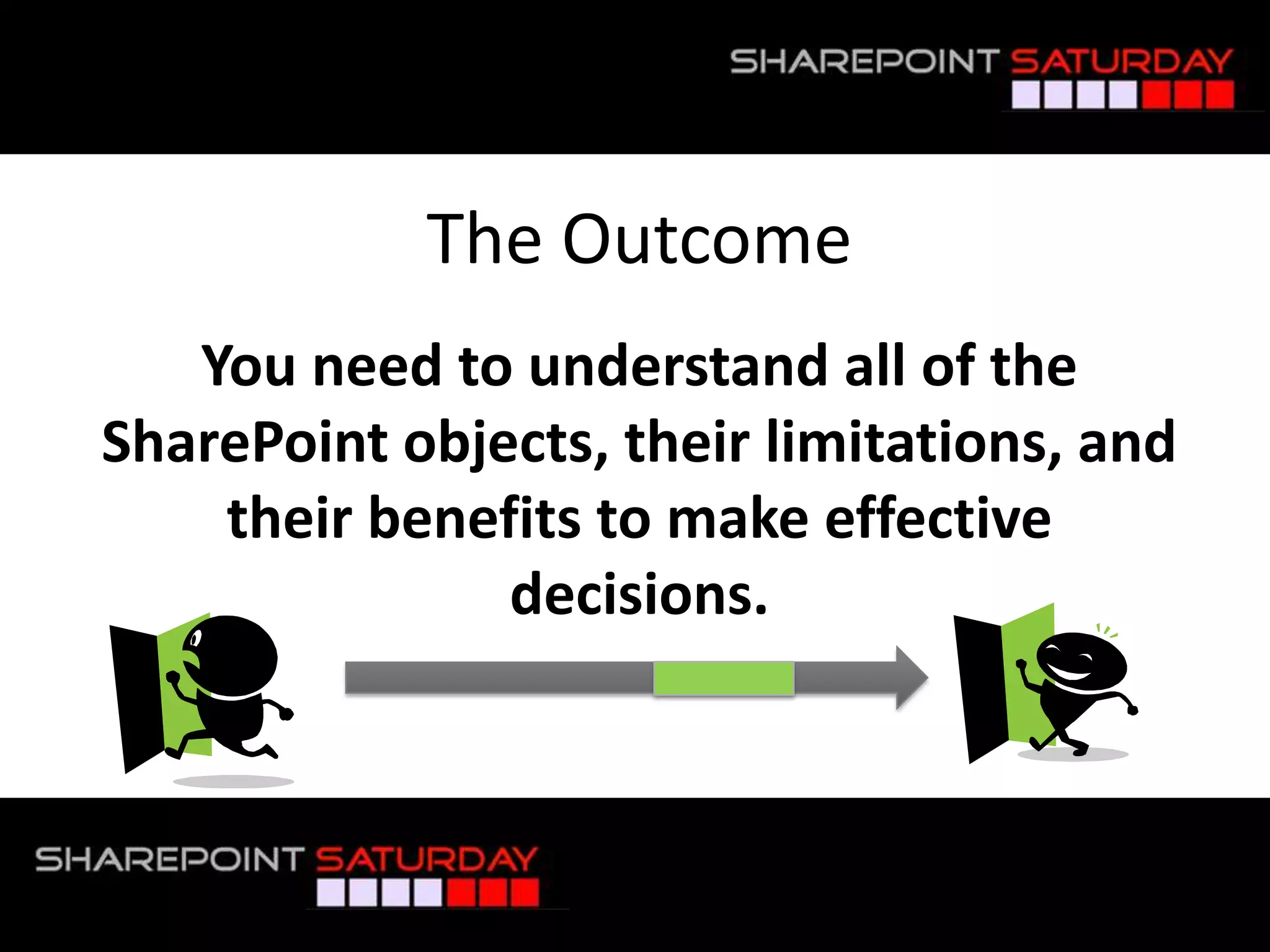 SHAREPOINT SATURDAY

The Outcome

You need to understand all of the SharePoint objects, their limitations, and their benefits to make effective decisions.

SHAREPOINT SATURDAY